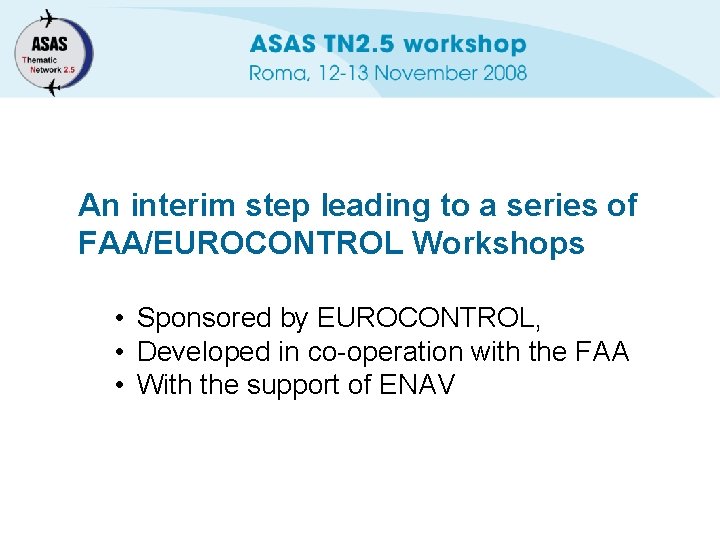 ASAS
Thematic
Network 2.5

ASAS TN2.5 workshop
Roma, 12-13 November 2008

An interim step leading to a series of FAA/EUROCONTROL Workshops

• Sponsored by EUROCONTROL,
• Developed in co-operation with the FAA
• With the support of ENAV